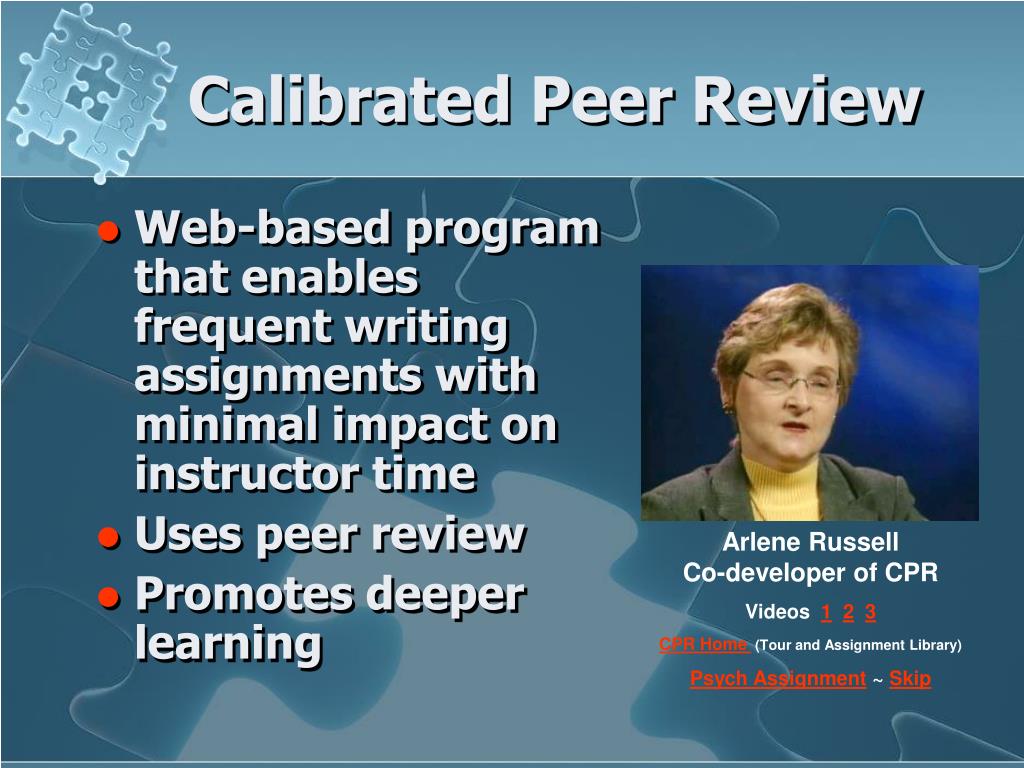 Calibrated Peer Review

- Web-based program that enables frequent writing assignments with minimal impact on instructor time
- Uses peer review
- Promotes deeper learning

Arlene Russell
Co-developer of CPR

Videos 1 2 3

CPR Home (Tour and Assignment Library)

Psych Assignment ~ Skip